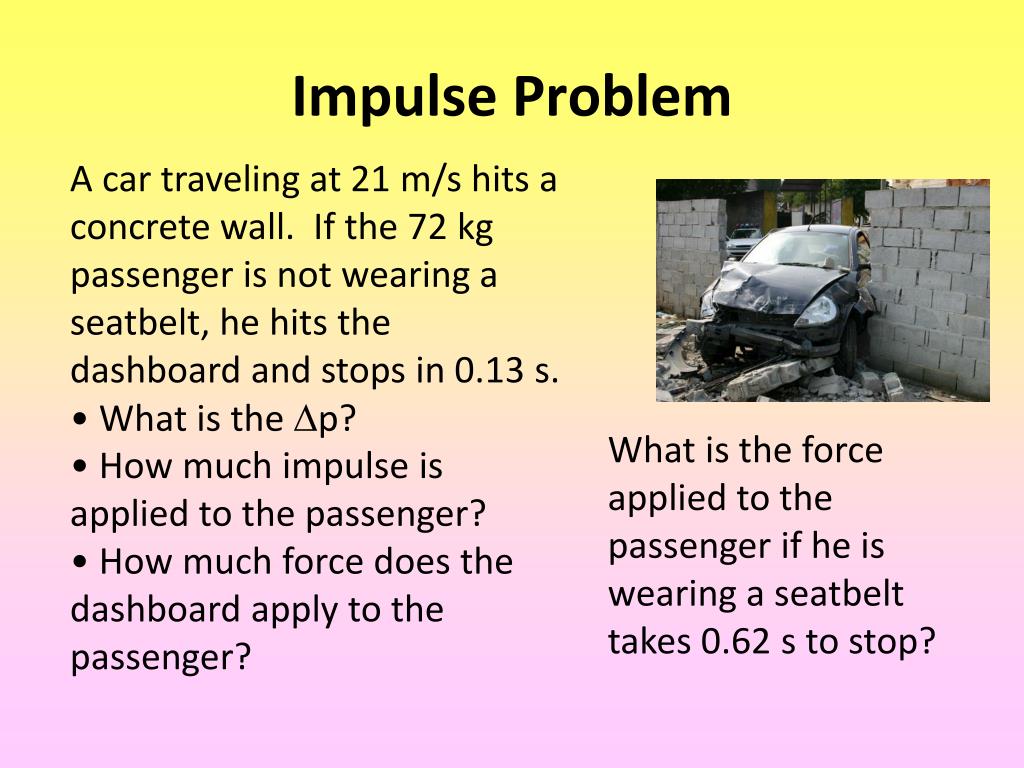 Impulse Problem

A car traveling at 21 m/s hits a concrete wall. If the 72 kg passenger is not wearing a seatbelt, he hits the dashboard and stops in 0.13 s.
• What is the $\Delta$p?
• How much impulse is applied to the passenger?
• How much force does the dashboard apply to the passenger?

What is the force applied to the passenger if he is wearing a seatbelt takes 0.62 s to stop?